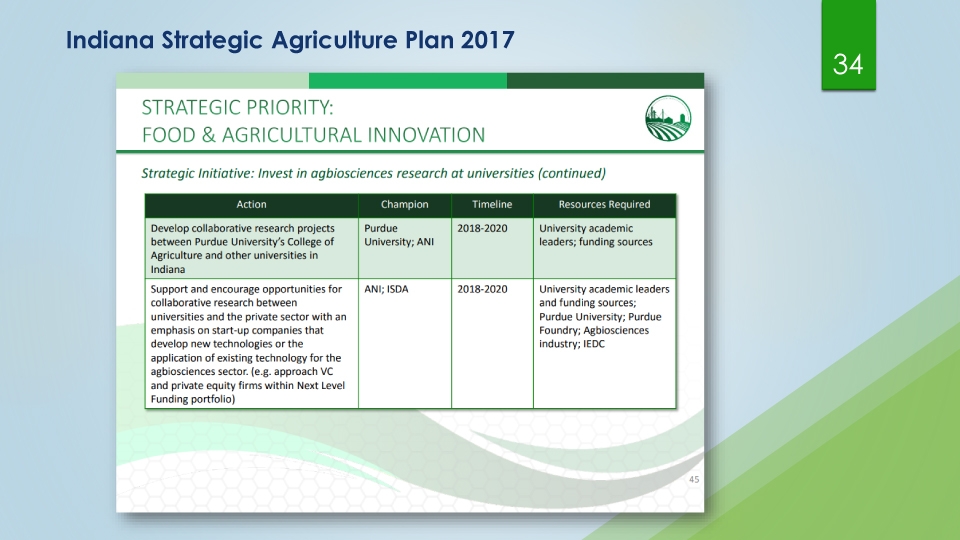 Indiana Strategic Agriculture Plan 2017

34

STRATEGIC PRIORITY:
FOOD & AGRICULTURAL INNOVATION

Strategic Initiative: Invest in agbiosciences research at universities (continued)

| Action | Champion | Timeline | Resources Required |
|---|---|---|---|
| Develop collaborative research projects between Purdue University's College of Agriculture and other universities in Indiana | Purdue University; ANI | 2018-2020 | University academic leaders; funding sources |
| Support and encourage opportunities for collaborative research between universities and the private sector with an emphasis on start-up companies that develop new technologies or the application of existing technology for the agbiosciences sector. (e.g. approach VC and private equity firms within Next Level Funding portfolio) | ANI; ISDA | 2018-2020 | University academic leaders and funding sources; Purdue University; Purdue Foundry; Agbiosciences industry; IEDC |

45